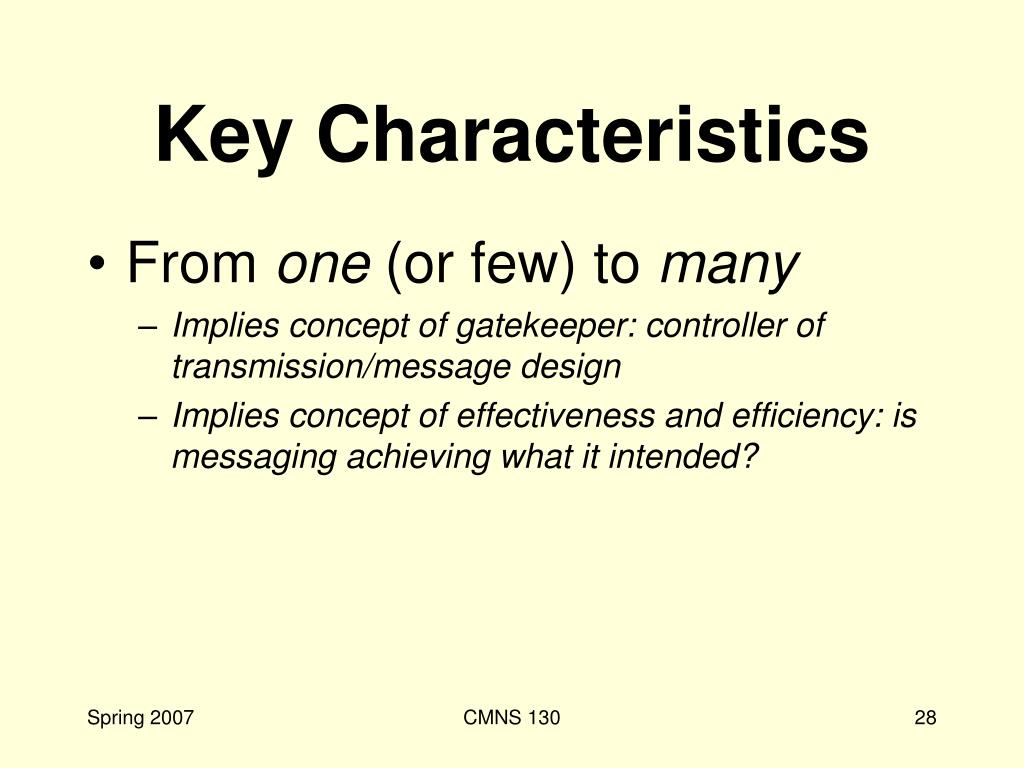 Key Characteristics

• From one (or few) to many
– Implies concept of gatekeeper: controller of transmission/message design
– Implies concept of effectiveness and efficiency: is messaging achieving what it intended?

Spring 2007
CMNS 130
28